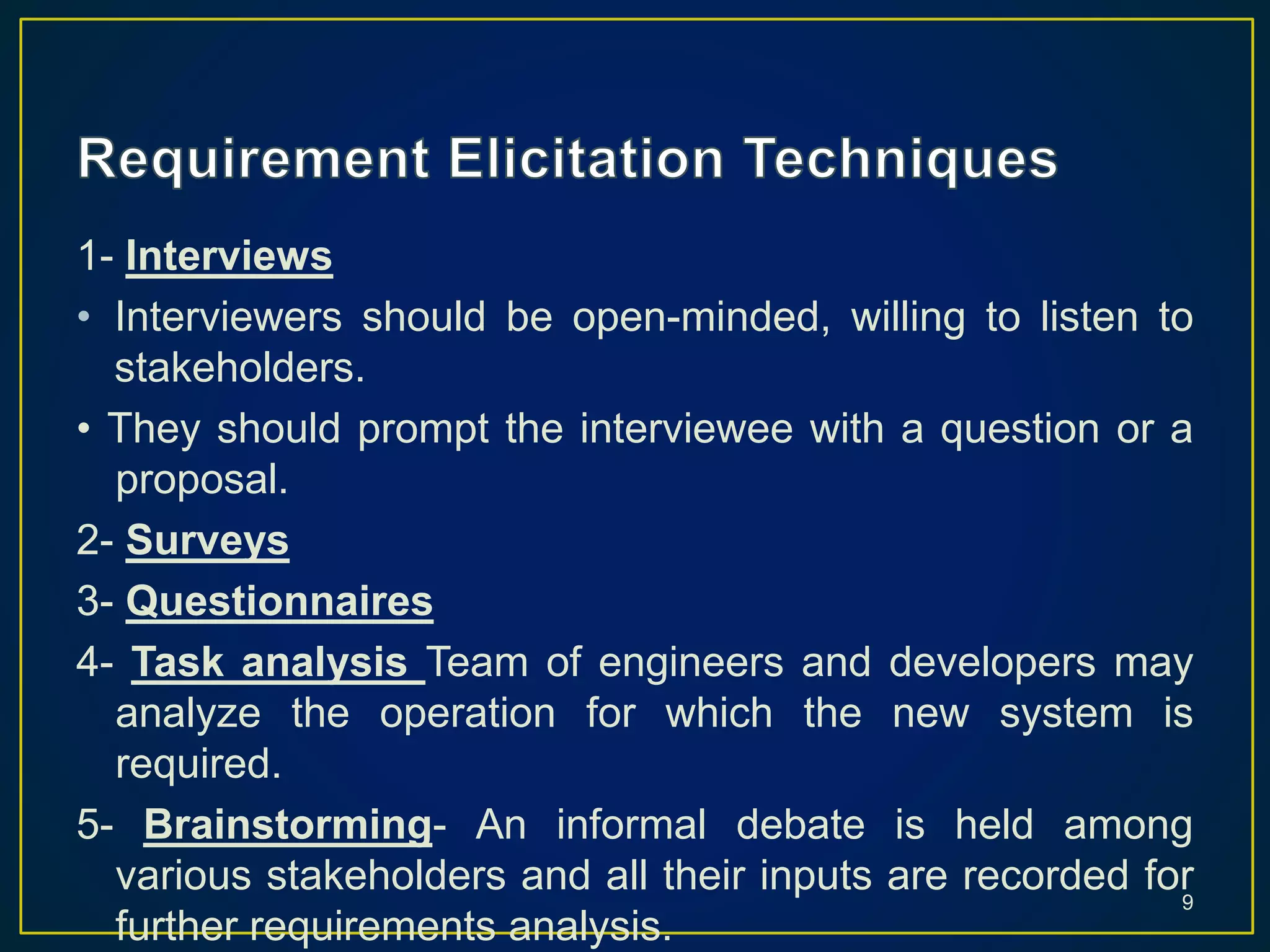 Requirement Elicitation Techniques

1- Interviews

• Interviewers should be open-minded, willing to listen to stakeholders.

• They should prompt the interviewee with a question or a proposal.

2- Surveys

3- Questionnaires

4- Task analysis Team of engineers and developers may analyze the operation for which the new system is required.

5- Brainstorming- An informal debate is held among various stakeholders and all their inputs are recorded for further requirements analysis.

9